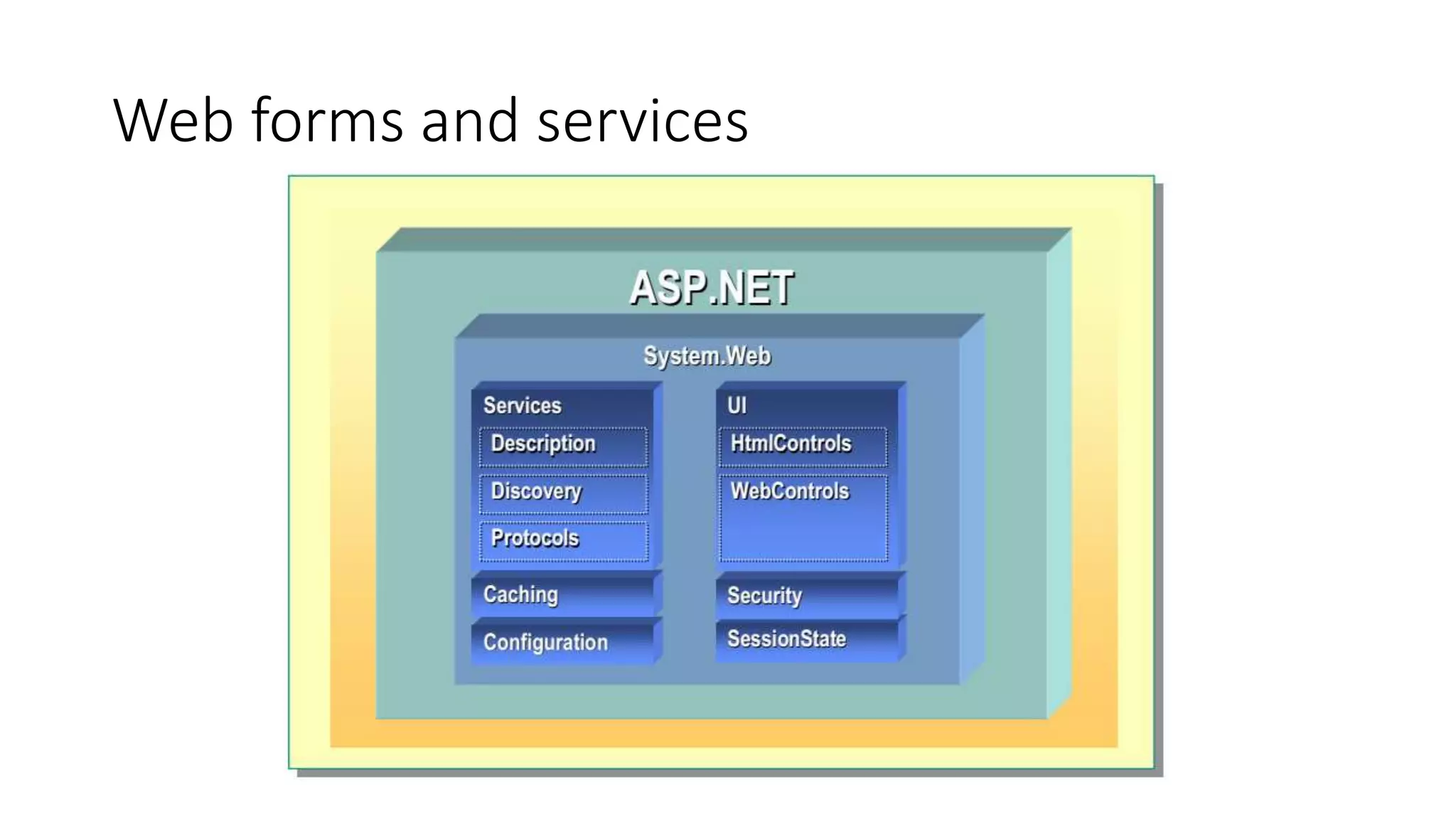 Web forms and services

ASP.NET

System.Web

Services

Description

Discovery

Protocols

Caching

Configuration

UI

HtmlControls

WebControls

Security

SessionState